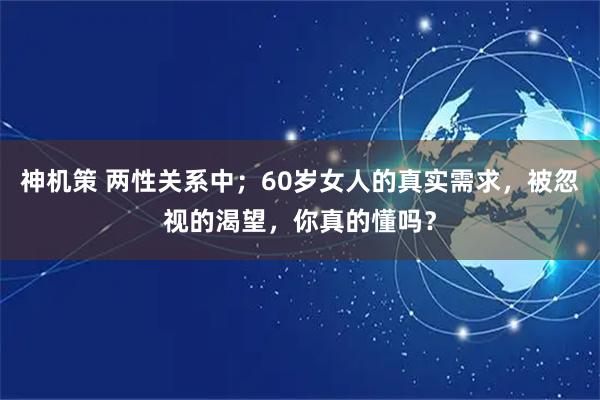 神机策 两性关系中；60岁女人的真实需求，被忽视的渴望，你真的懂吗？